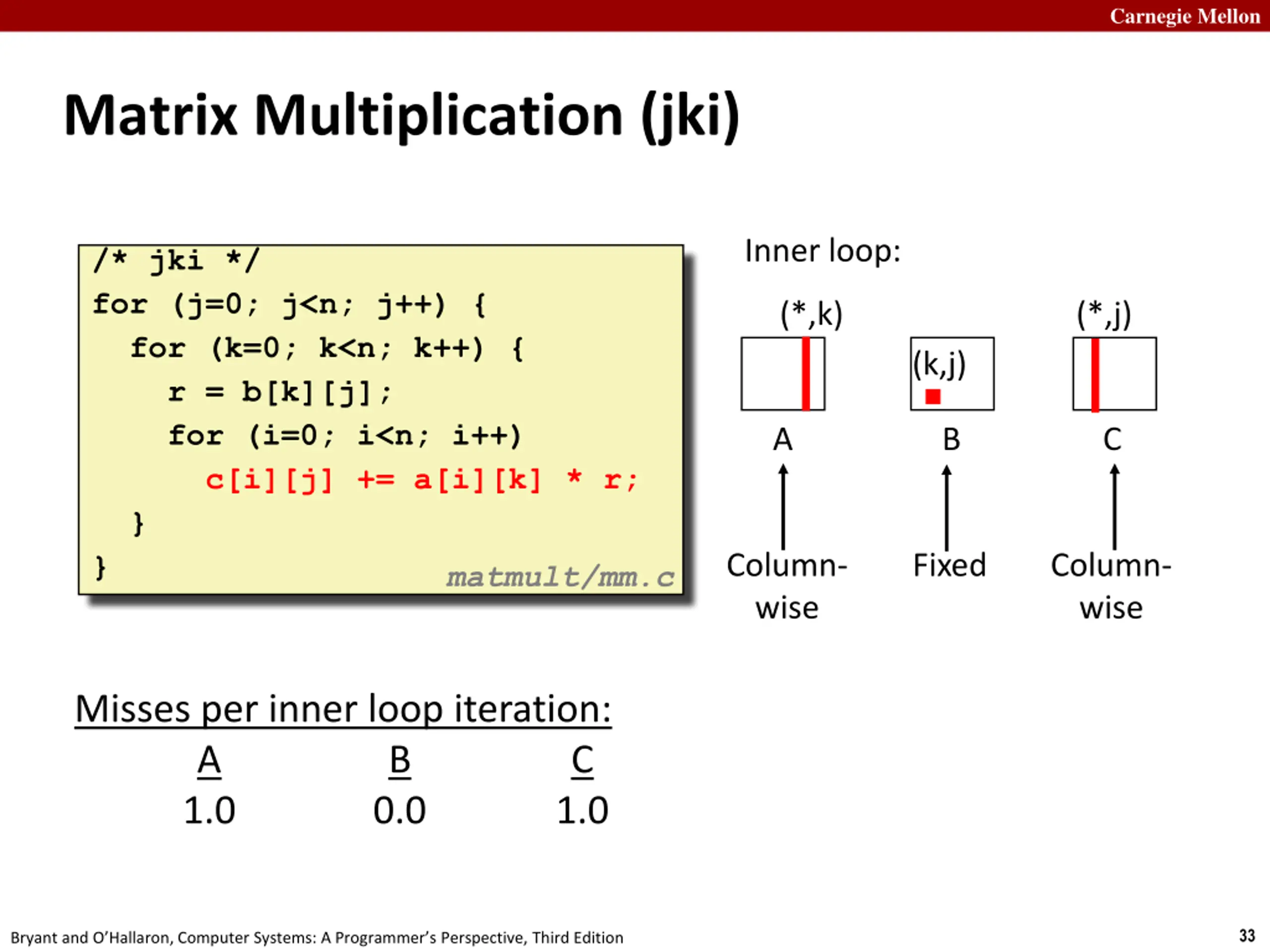 Carnegie Mellon

Matrix Multiplication (jki)

/* jki */
for (j=0; j<n; j++) {
  for (k=0; k<n; k++) {
    r = b[k][j];
    for (i=0; i<n; i++)
      c[i][j] += a[i][k] * r;
  }
}
matmult/mm.c

Inner loop:

(*,k)
(k,j)
(*,j)

A
B
C

Column-wise
Fixed
Column-wise

Misses per inner loop iteration:

| A | B | C |
|---|---|---|
| 1.0 | 0.0 | 1.0 |

Bryant and O'Hallaron, Computer Systems: A Programmer's Perspective, Third Edition

33